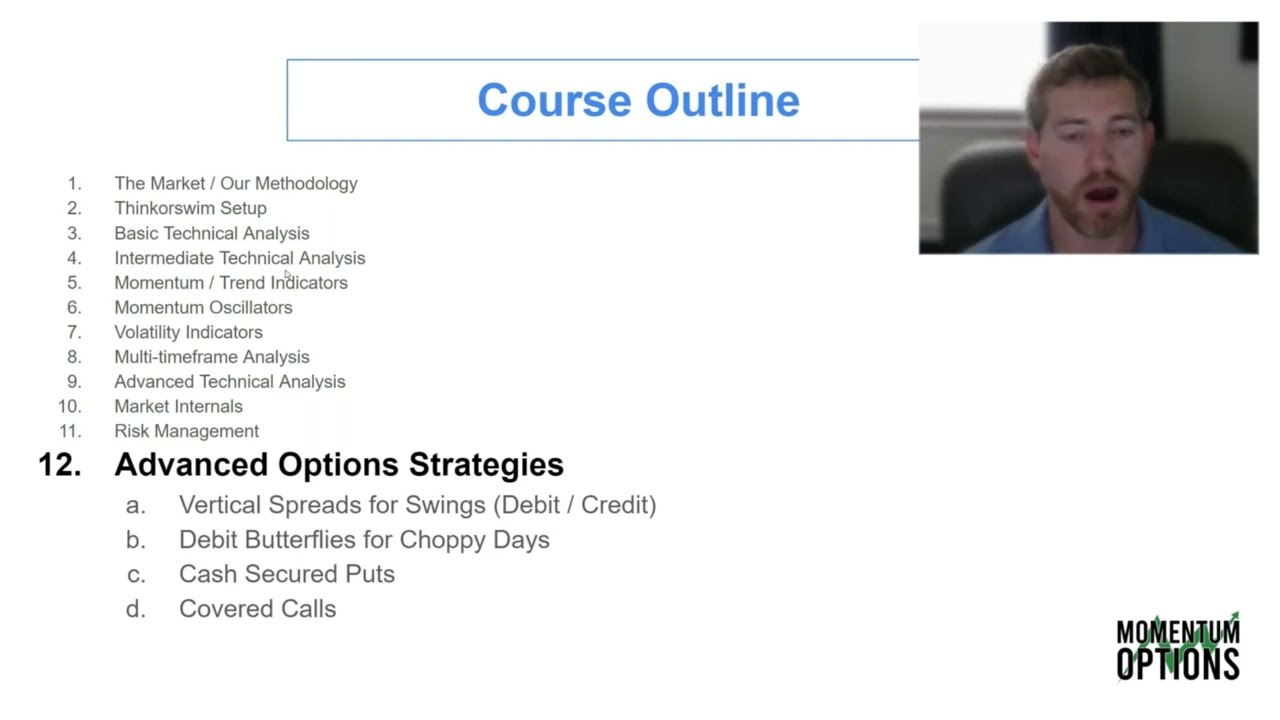 Course Outline

1. The Market / Our Methodology
2. Thinkorswim Setup
3. Basic Technical Analysis
4. Intermediate Technical Analysis
5. Momentum / Trend Indicators
6. Momentum Oscillators
7. Volatility Indicators
8. Multi-timeframe Analysis
9. Advanced Technical Analysis
10. Market Internals
11. Risk Management
12. Advanced Options Strategies
a. Vertical Spreads for Swings (Debit / Credit)
b. Debit Butterflies for Choppy Days
c. Cash Secured Puts
d. Covered Calls

MOMENTUM OPTIONS